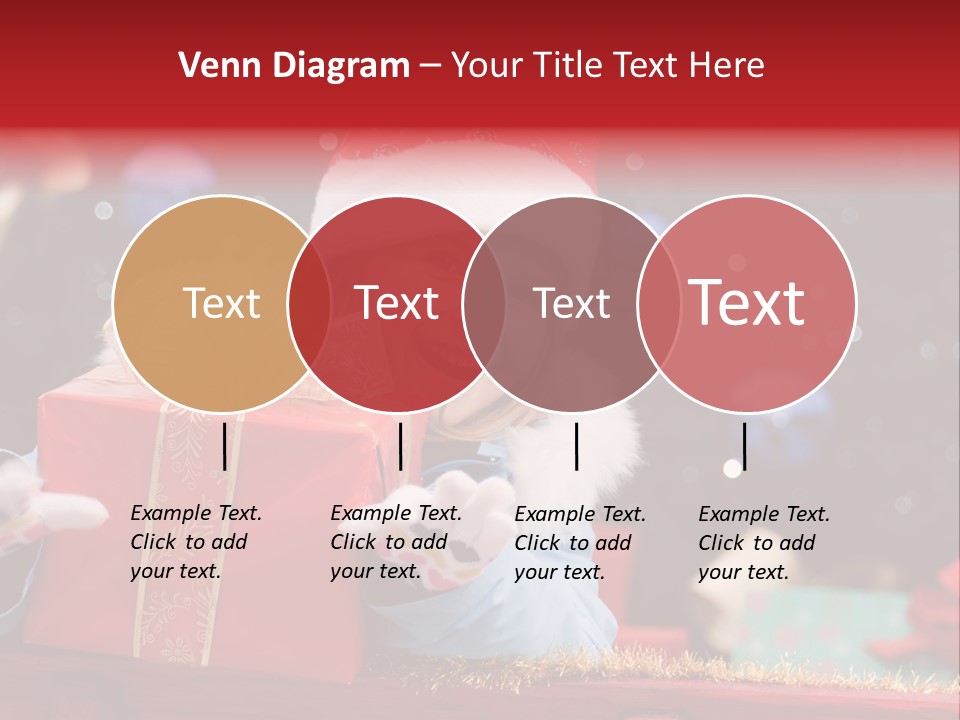 Venn Diagram – Your Title Text Here

Text

Text

Text

Text

Example Text. Click to add your text.

Example Text. Click to add your text.

Example Text. Click to add your text.

Example Text. Click to add your text.